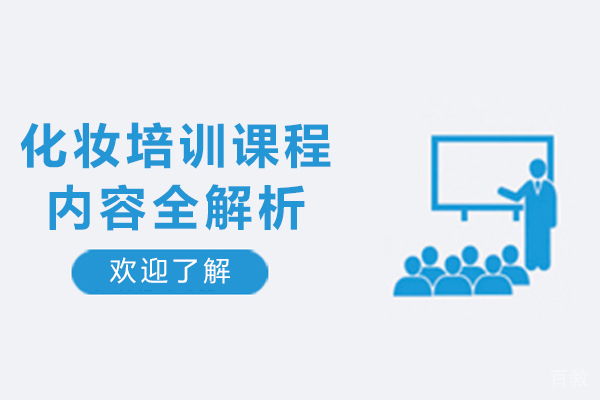 化妆培训课程
内容全解析

欢迎了解

百教